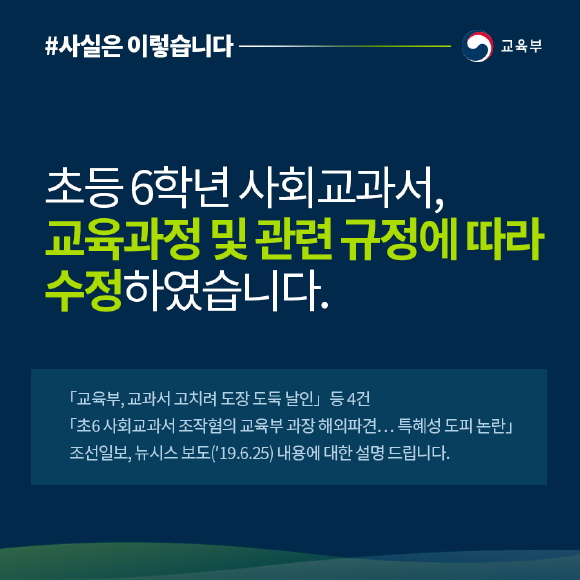 #사실은 이렇습니다

교육부

초등 6학년 사회교과서, 교육과정 및 관련 규정에 따라 수정하였습니다.

「교육부, 교과서 고치려 도장 도둑 날인」 등 4건
「초6 사회교과서 조작혐의 교육부 과장 해외파견… 특혜성 도피 논란」
조선일보, 뉴시스 보도('19.6.25) 내용에 대한 설명 드립니다.